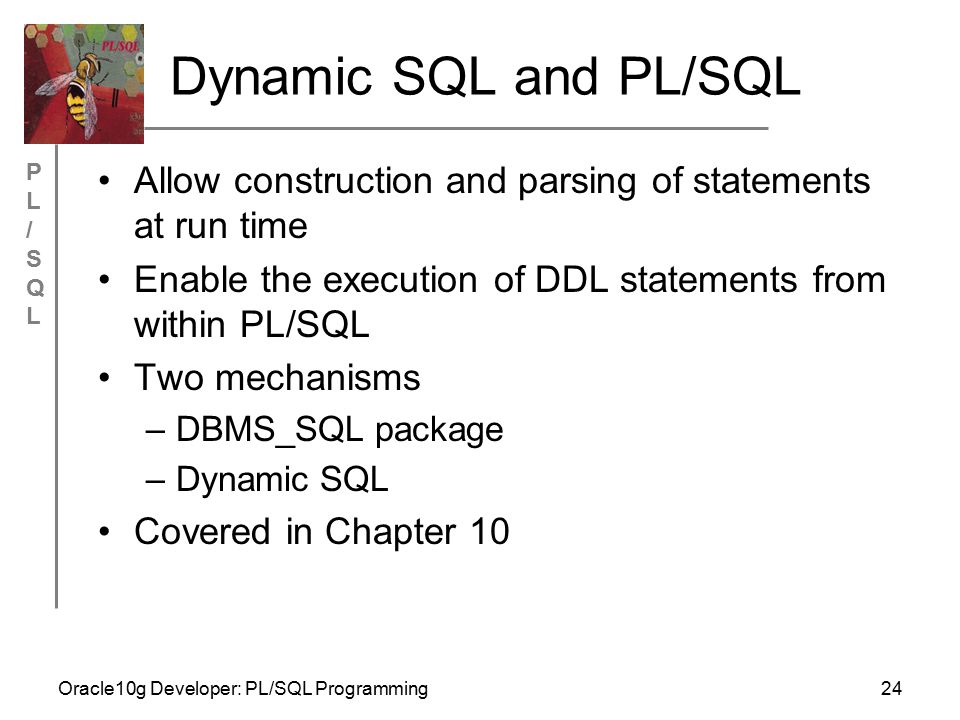 PL/SQL

Dynamic SQL and PL/SQL

P
L
/
S
Q
L

• Allow construction and parsing of statements at run time
• Enable the execution of DDL statements from within PL/SQL
• Two mechanisms
– DBMS_SQL package
– Dynamic SQL
• Covered in Chapter 10

Oracle10g Developer: PL/SQL Programming

24